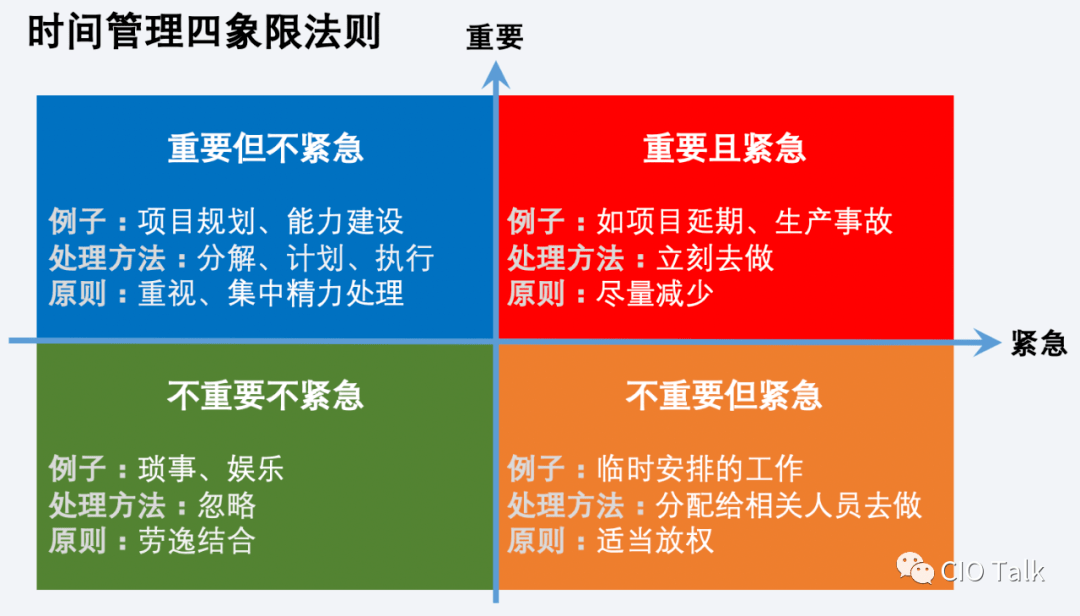 时间管理四象限法则

重要

重要但不紧急

例子：项目规划、能力建设
处理方法：分解、计划、执行
原则：重视、集中精力处理

重要且紧急

例子：如项目延期、生产事故
处理方法：立刻去做
原则：尽量减少

紧急

不重要不紧急

例子：琐事、娱乐
处理方法：忽略
原则：劳逸结合

不重要但紧急

例子：临时安排的工作
处理方法：分配给相关人员去做
原则：适当放权

CIO Talk